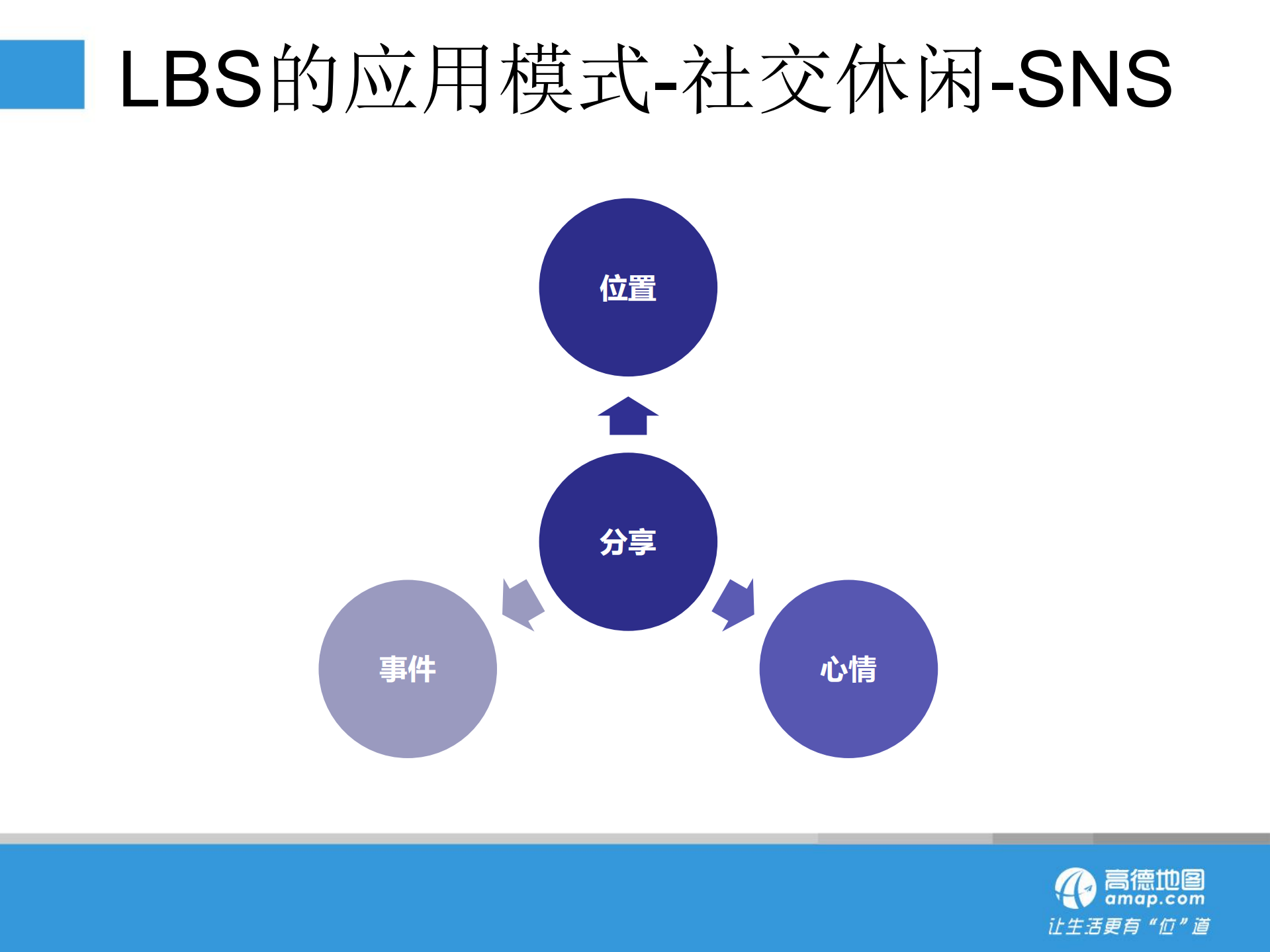 LBS的应用模式-社交休闲-SNS

位置

分享

事件

心情

高德地图
amap.com
让生活更有“位”道